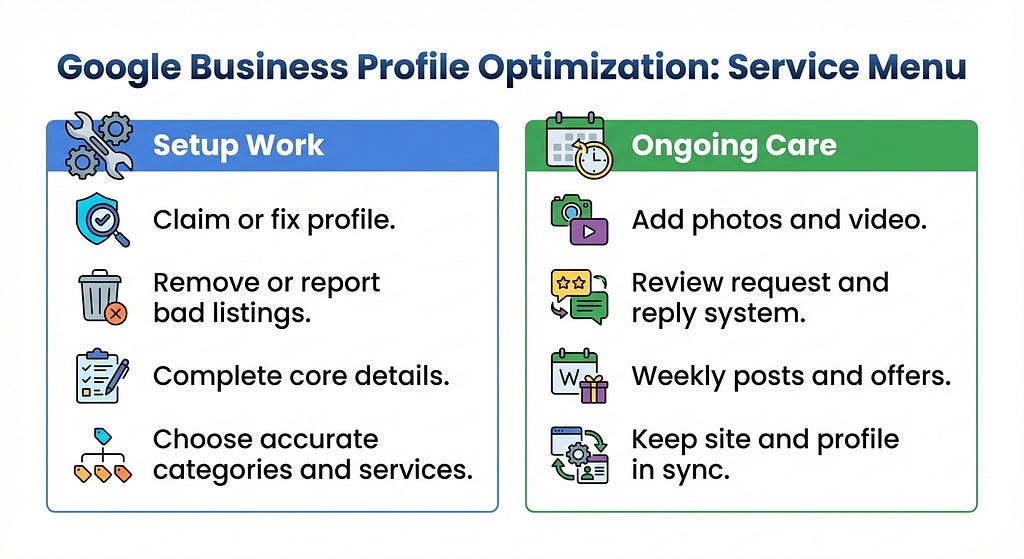 Google Business Profile Optimization: Service Menu

Setup Work

Claim or fix profile.

Remove or report bad listings.

Complete core details.

Choose accurate categories and services.

Ongoing Care

Add photos and video.

Review request and reply system.

W

Weekly posts and offers.

Keep site and profile in sync.